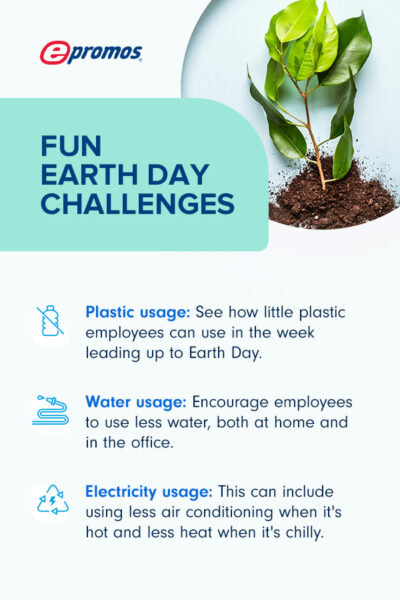 epromos

FUN EARTH DAY CHALLENGES

Plastic usage: See how little plastic employees can use in the week leading up to Earth Day.

Water usage: Encourage employees to use less water, both at home and in the office.

Electricity usage: This can include using less air conditioning when it's hot and less heat when it's chilly.